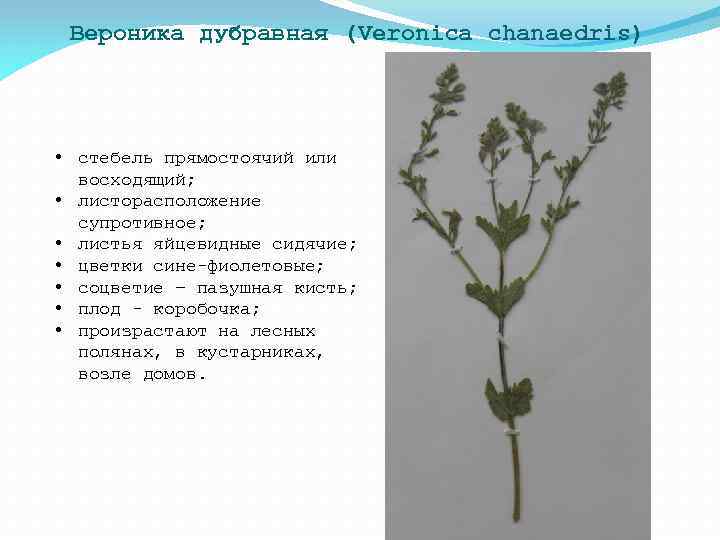 Вероника дубравная (Veronica chanaedris)

• стебель прямостоячий или восходящий;
• листорасположение супротивное;
• листья яйцевидные сидячие;
• цветки сине-фиолетовые;
• соцветие – пазушная кисть;
• плод - коробочка;
• произрастают на лесных полянах, в кустарниках, возле домов.